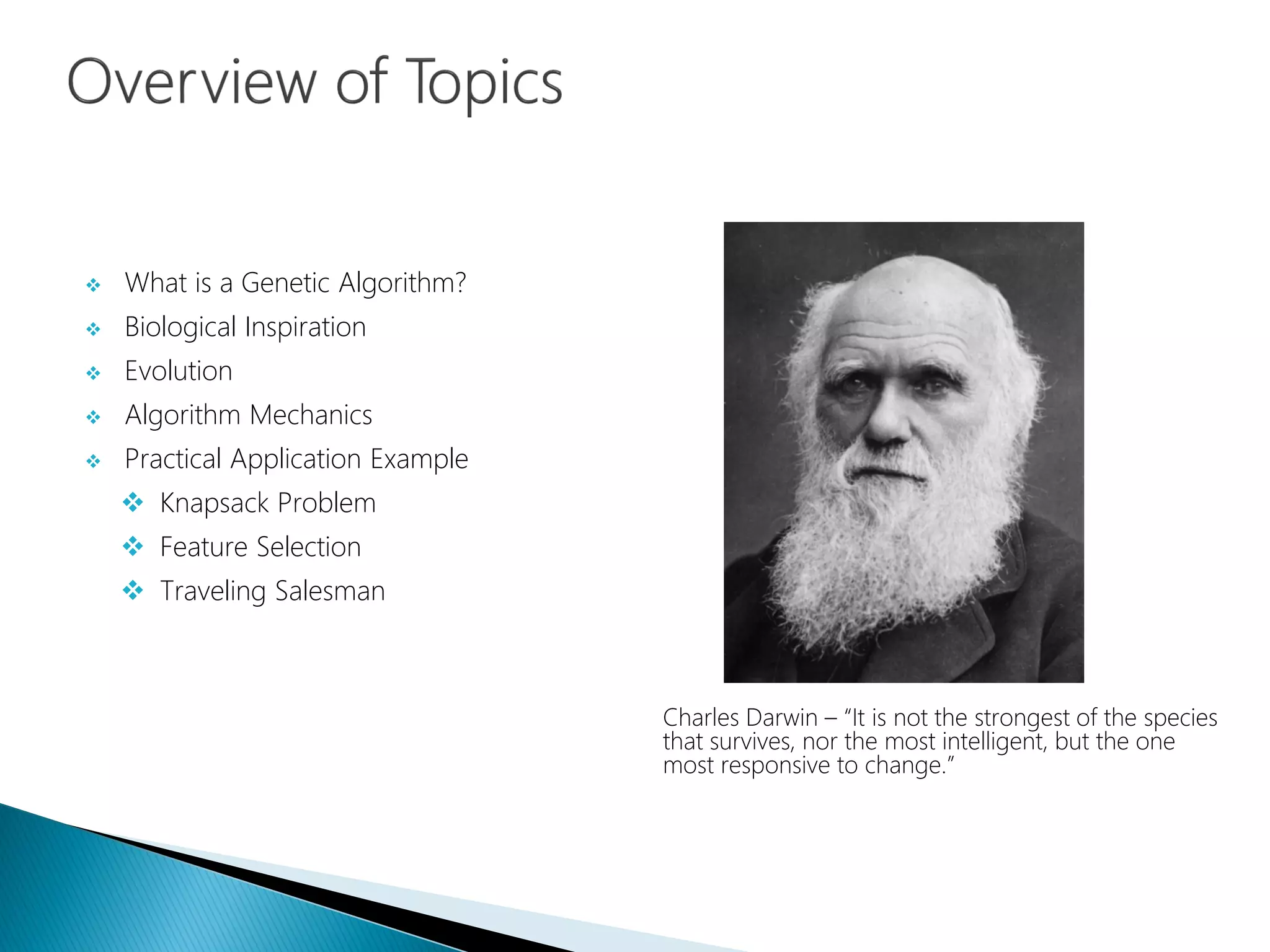 Overview of Topics

❖ What is a Genetic Algorithm?
❖ Biological Inspiration
❖ Evolution
❖ Algorithm Mechanics
❖ Practical Application Example
❖ Knapsack Problem
❖ Feature Selection
❖ Traveling Salesman

Charles Darwin – “It is not the strongest of the species that survives, nor the most intelligent, but the one most responsive to change.”